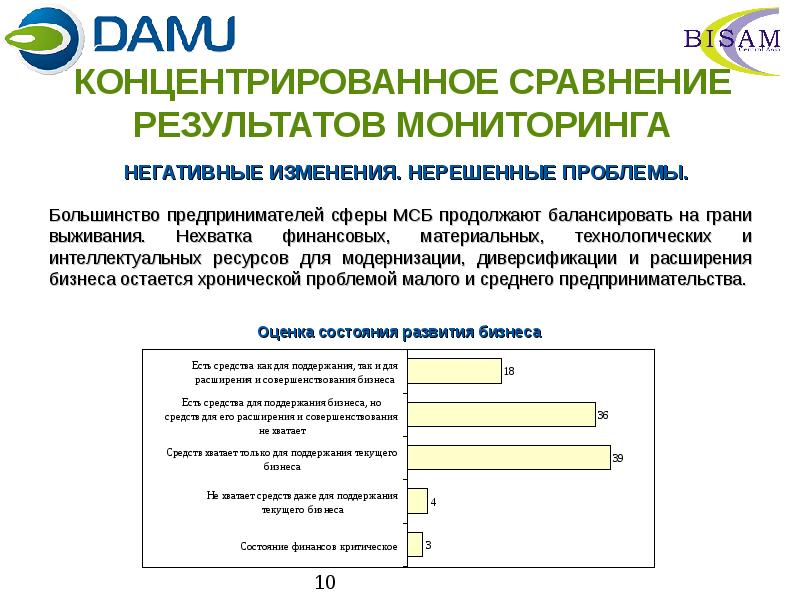 DAMU

BISAM

КОНЦЕНТРИРОВАННОЕ СРАВНЕНИЕ РЕЗУЛЬТАТОВ МОНИТОРИНГА

НЕГАТИВНЫЕ ИЗМЕНЕНИЯ. НЕРЕШЕННЫЕ ПРОБЛЕМЫ.

Большинство предпринимателей сферы МСБ продолжают балансировать на грани выживания. Нехватка финансовых, материальных, технологических и интеллектуальных ресурсов для модернизации, диверсификации и расширения бизнеса остается хронической проблемой малого и среднего предпринимательства.

Оценка состояния развития бизнеса

Есть средства как для поддержания, так и для расширения и совершенствования бизнеса 18

Есть средства для поддержания бизнеса, но средств для его расширения и совершенствования не хватает 36

Средств хватает только для поддержания текущего бизнеса 39

Не хватает средств даже для поддержания текущего бизнеса 4

Состояние финансов критическое 3

10